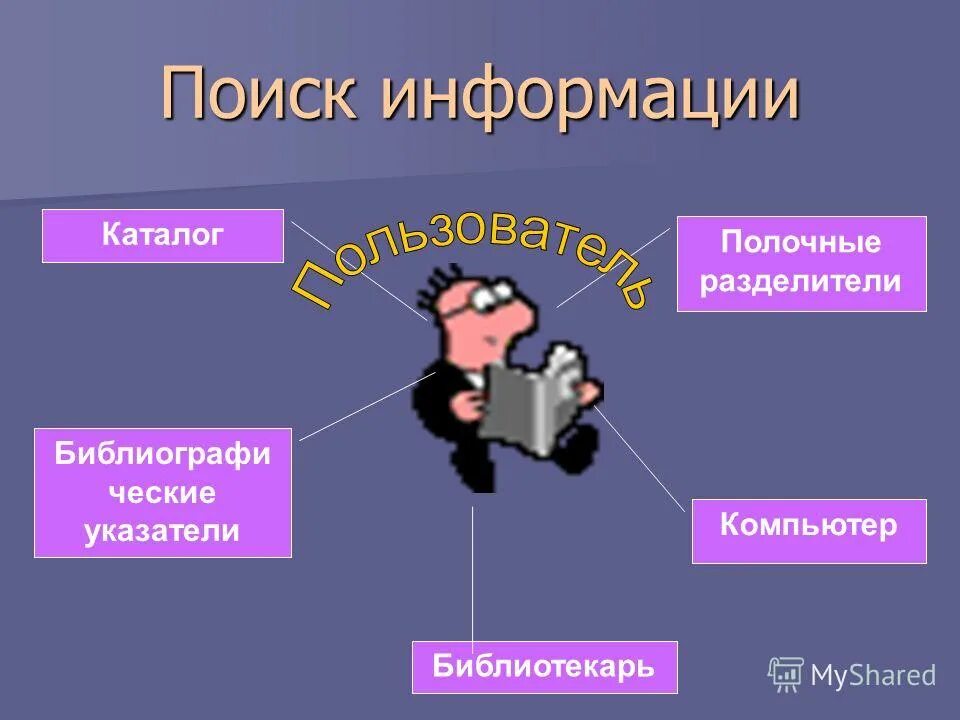 Поиск информации

Каталог

Пользователь

Полочные разделители

Библиографи ческие указатели

Компьютер

Библиотекарь

MyShared